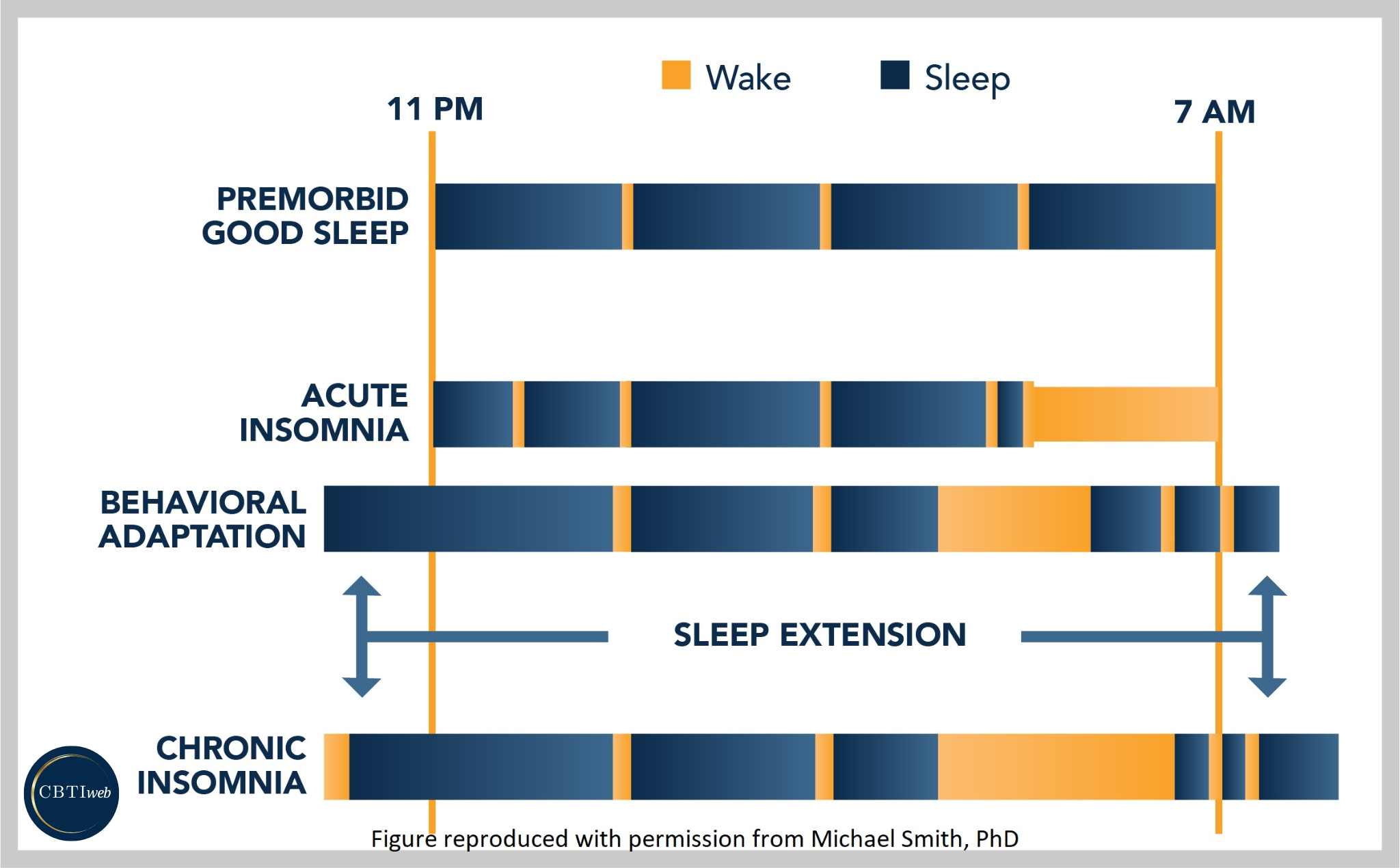 Wake Sleep

11 PM

7 AM

PREMORBID GOOD SLEEP

ACUTE INSOMNIA

BEHAVIORAL ADAPTATION

SLEEP EXTENSION

CHRONIC INSOMNIA

CBTIweb

Figure reproduced with permission from Michael Smith, PhD